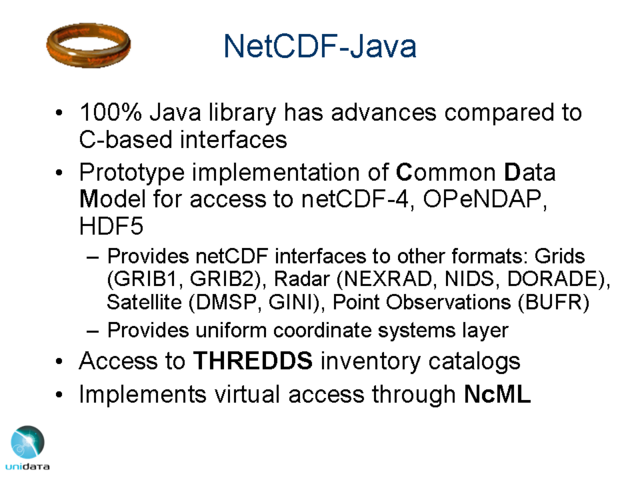 NetCDF-Java

• 100% Java library has advances compared to C-based interfaces
• Prototype implementation of Common Data Model for access to netCDF-4, OPeNDAP, HDF5
– Provides netCDF interfaces to other formats: Grids (GRIB1, GRIB2), Radar (NEXRAD, NIDS, DORADE), Satellite (DMSP, GINI), Point Observations (BUFR)
– Provides uniform coordinate systems layer
• Access to THREDDS inventory catalogs
• Implements virtual access through NcML

unidata